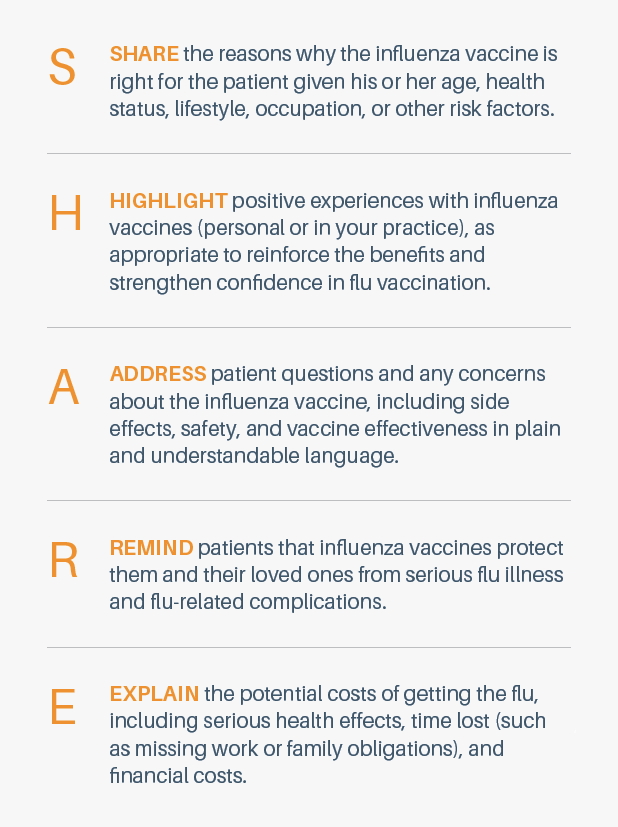 S SHARE the reasons why the influenza vaccine is right for the patient given his or her age, health status, lifestyle, occupation, or other risk factors.

H HIGHLIGHT positive experiences with influenza vaccines (personal or in your practice), as appropriate to reinforce the benefits and strengthen confidence in flu vaccination.

A ADDRESS patient questions and any concerns about the influenza vaccine, including side effects, safety, and vaccine effectiveness in plain and understandable language.

R REMIND patients that influenza vaccines protect them and their loved ones from serious flu illness and flu-related complications.

E EXPLAIN the potential costs of getting the flu, including serious health effects, time lost (such as missing work or family obligations), and financial costs.